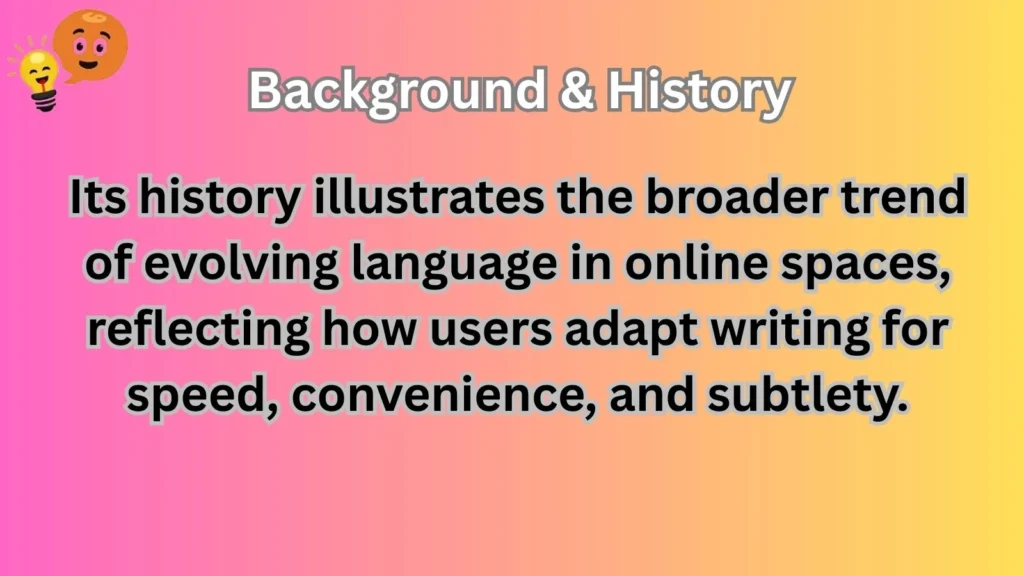 Background & History

Its history illustrates the broader trend of evolving language in online spaces, reflecting how users adapt writing for speed, convenience, and subtlety.